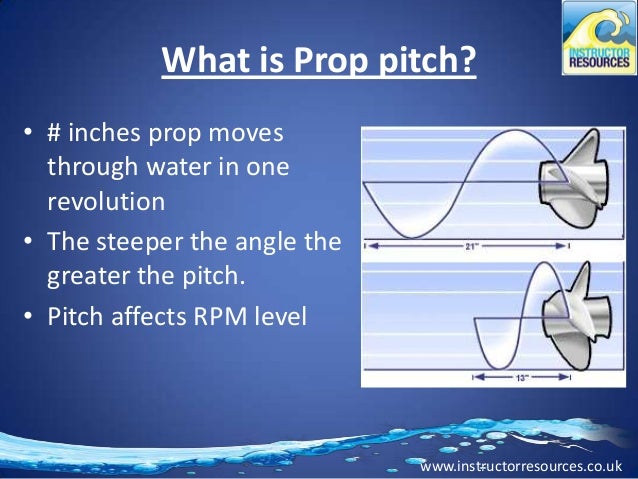 INSTRUCTOR RESOURCES

What is Prop pitch?

• # inches prop moves through water in one revolution
• The steeper the angle the greater the pitch.
• Pitch affects RPM level

21"

13"

www.instructorresources.co.uk